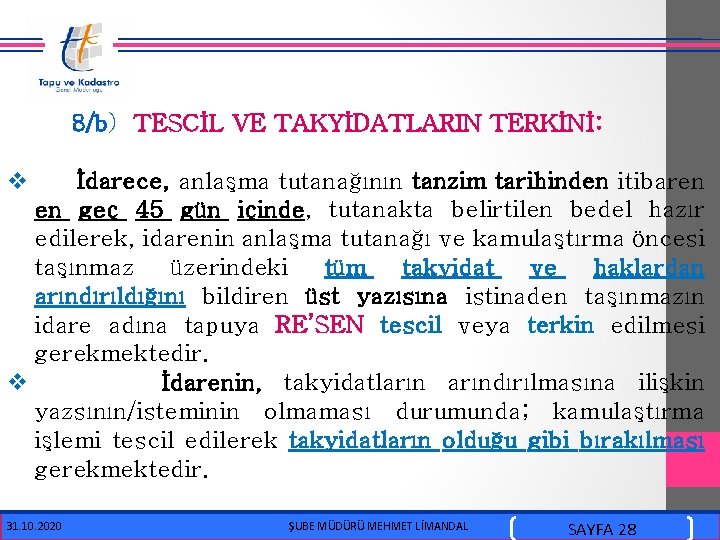 Tapu ve Kadastro
Genel Müdürlüğü

8/b) TESCİL VE TAKYİDATLARIN TERKİNİ:

❖ İdarece, anlaşma tutanağının tanzim tarihinden itibaren en geç 45 gün içinde, tutanakta belirtilen bedel hazır edilerek, idarenin anlaşma tutanağı ve kamulaştırma öncesi taşınmaz üzerindeki tüm takyidat ve haklardan arındırıldığını bildiren üst yazısına istinaden taşınmazın idare adına tapuya RE'SEN tescil veya terkin edilmesi gerekmektedir.

❖ İdarenin, takyidatların arındırılmasına ilişkin yazsının/isteminin olmaması durumunda; kamulaştırma işlemi tescil edilerek takyidatların olduğu gibi bırakılması gerekmektedir.

31.10.2020 ŞUBE MÜDÜRÜ MEHMET LİMANDAL SAYFA 28